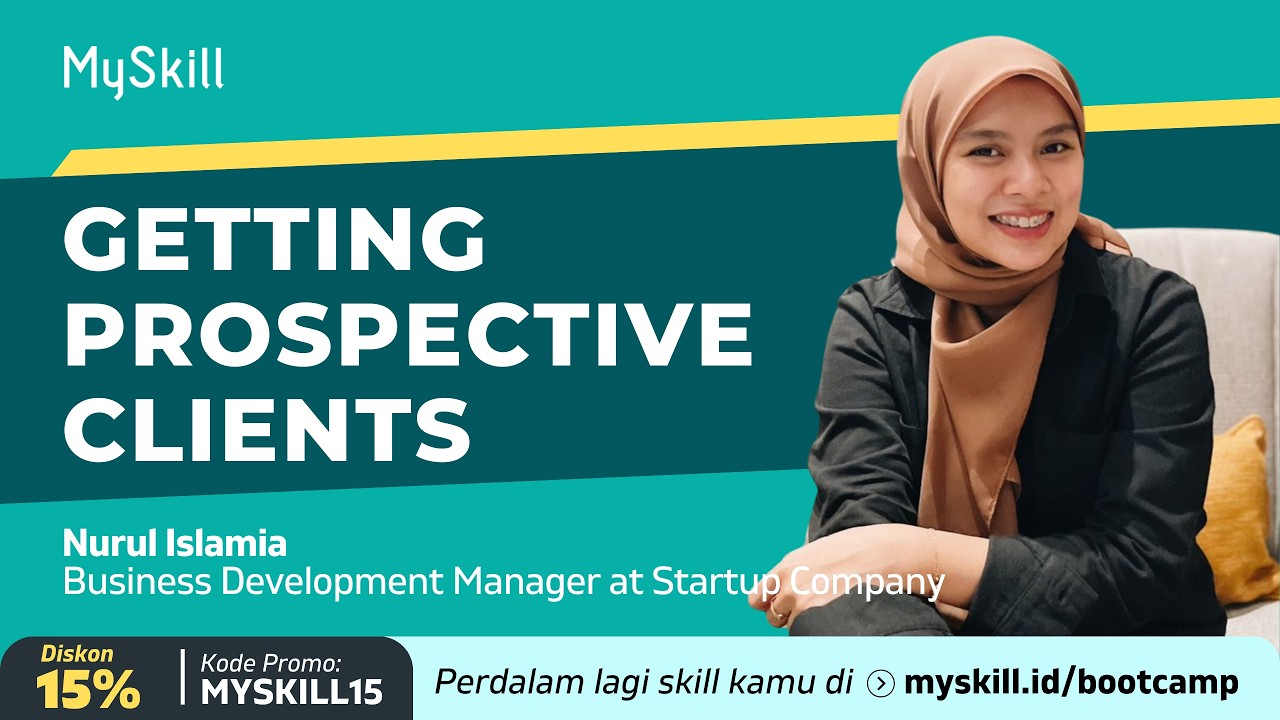 MySkill

GETTING PROSPECTIVE CLIENTS

Nurul Islamia
Business Development Manager at Startup Company

Diskon 15%
Kode Promo: MYSKILL15
Perdalam lagi skill kamu di myskill.id/bootcamp